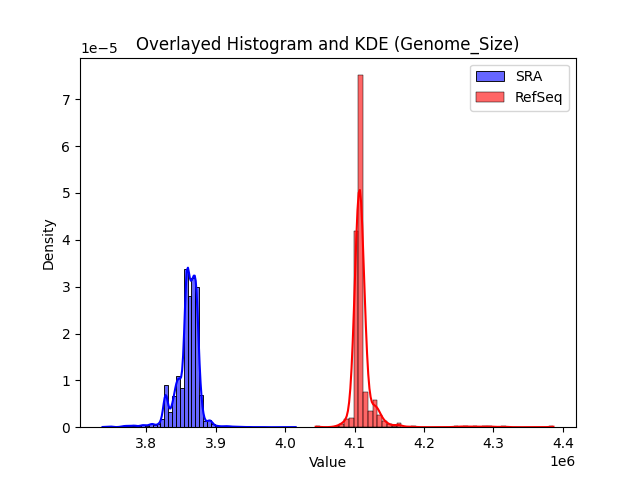 Overlayed Histogram and KDE (Genome_Size)

1e−5

SRA
RefSeq

Density

7
6
5
4
3
2
1
0

3.8
3.9
4.0
4.1
4.2
4.3
4.4

Value

1e6